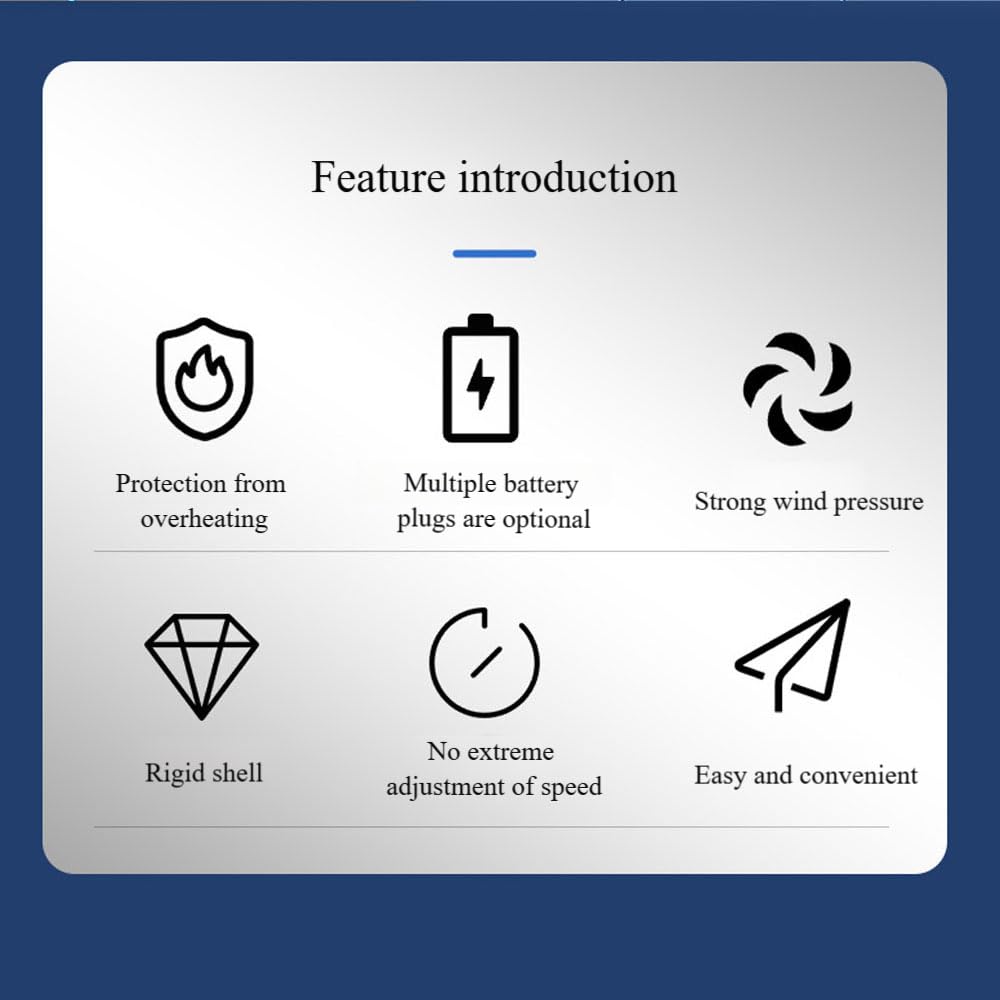 Feature introduction

Protection from overheating

Multiple battery plugs are optional

Strong wind pressure

Rigid shell

No extreme adjustment of speed

Easy and convenient